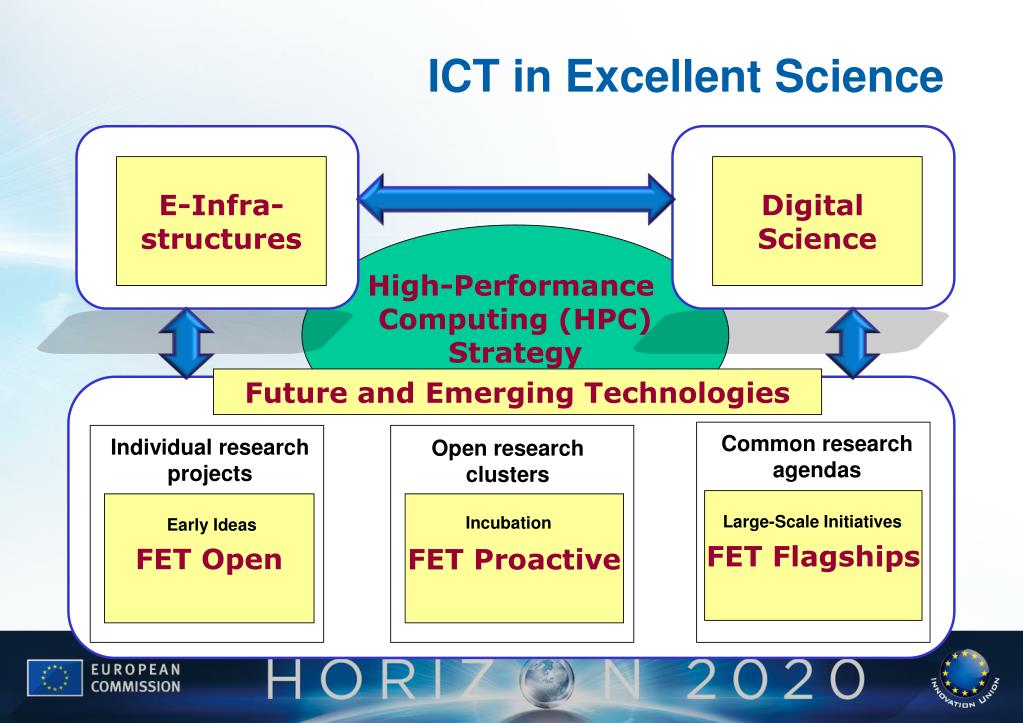 ICT in Excellent Science

E-Infrastructures

Digital Science

High-Performance Computing (HPC) Strategy

Future and Emerging Technologies

Individual research projects

Early Ideas

FET Open

Open research clusters

Incubation

FET Proactive

Common research agendas

Large-Scale Initiatives

FET Flagships

EUROPEAN COMMISSION

HORIZON 2020

INNOVATION UNION